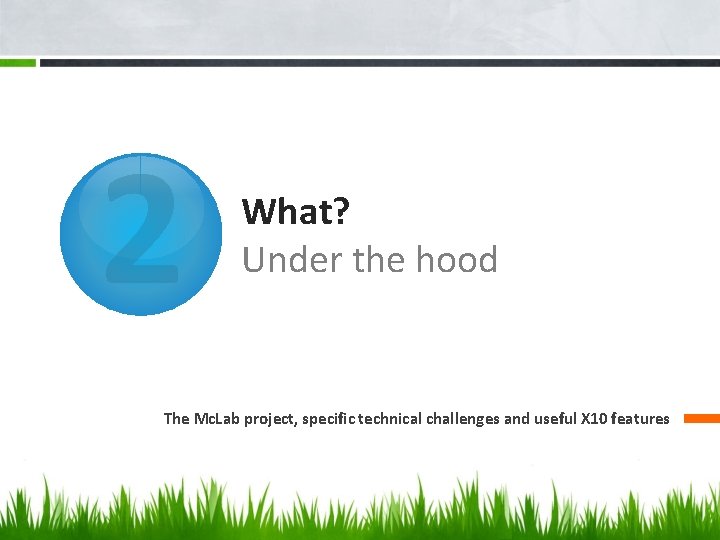 2

What?
Under the hood

The McLab project, specific technical challenges and useful X10 features